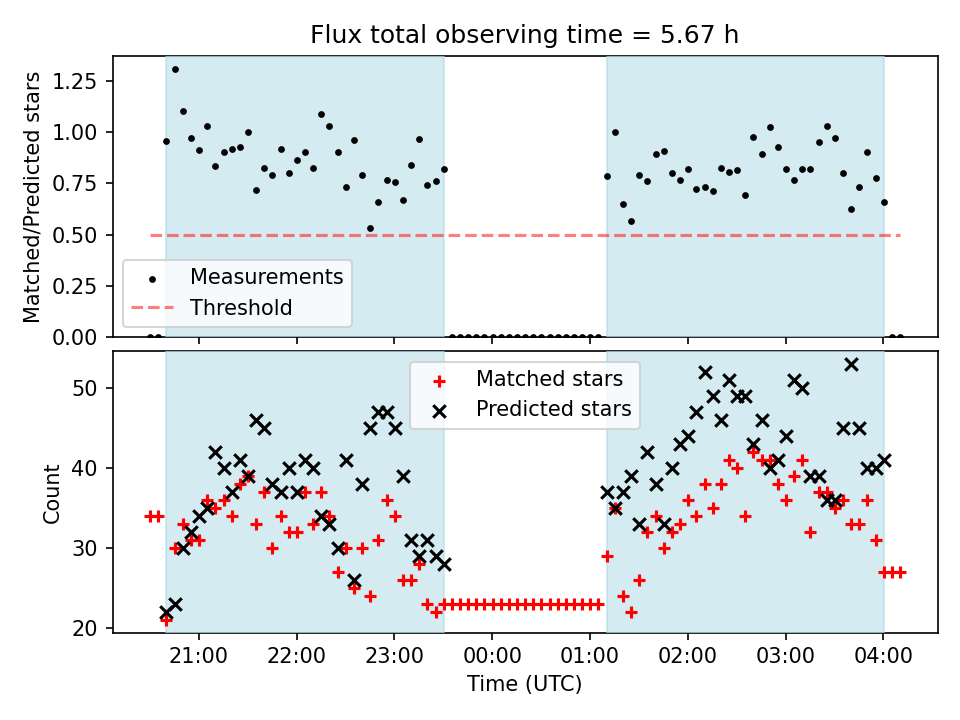 Flux total observing time = 5.67 h

Matched/Predicted stars

1.25
1.00
0.75
0.50
0.25
0.00

Measurements
Threshold

Count

50
40
30
20

Matched stars
Predicted stars

21:00 22:00 23:00 00:00 01:00 02:00 03:00 04:00

Time (UTC)